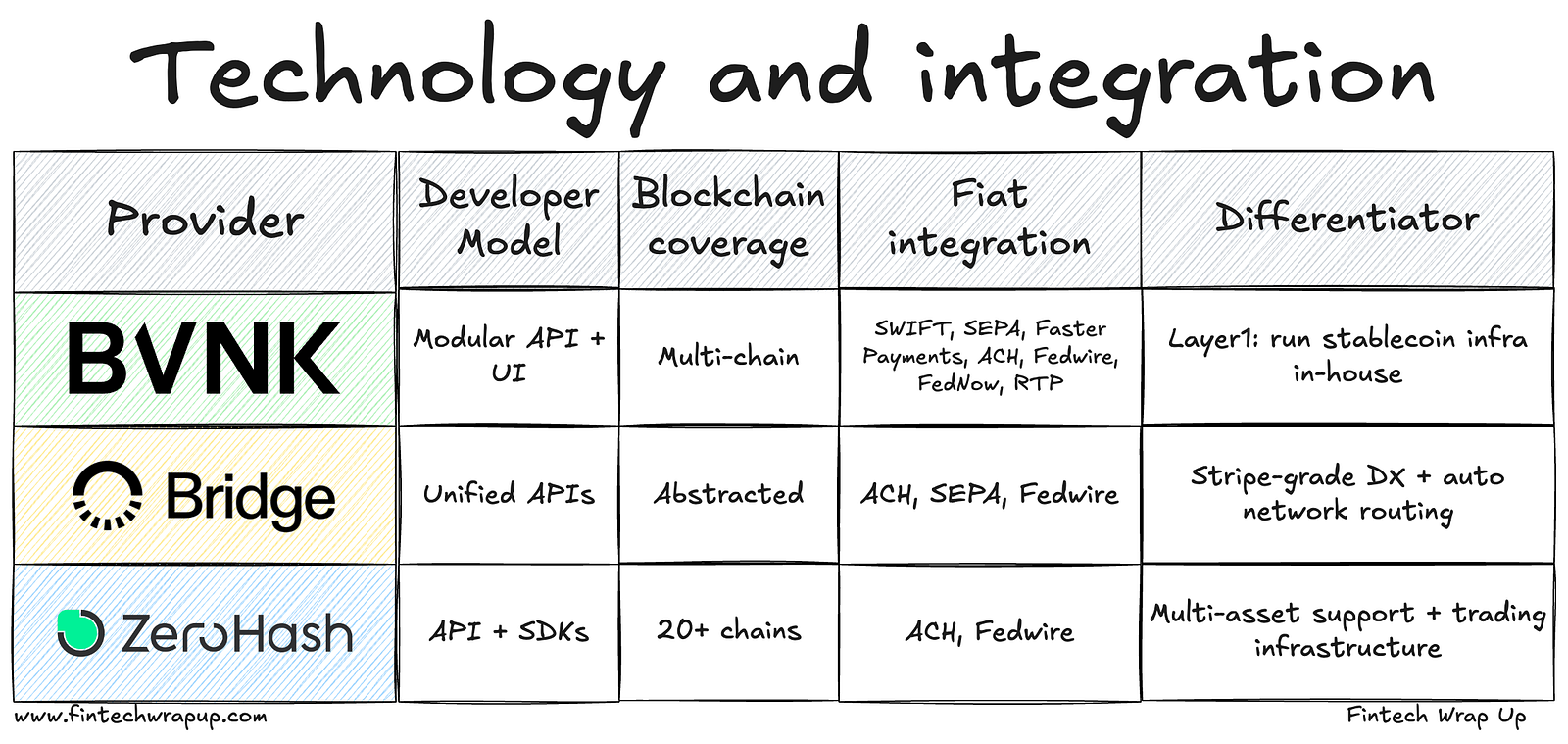 Technology and integration

| Provider | Developer Model | Blockchain coverage | Fiat integration | Differentiator |
|---|---|---|---|---|
| BVNK | Modular API + UI | Multi-chain | SWIFT, SEPA, Faster Payments, ACH, Fedwire, FedNow, RTP | Layer1: run stablecoin infra in-house |
| Bridge | Unified APIs | Abstracted | ACH, SEPA, Fedwire | Stripe-grade DX + auto network routing |
| ZeroHash | API + SDKs | 20+ chains | ACH, Fedwire | Multi-asset support + trading infrastructure |

www.fintechwrapup.com

Fintech Wrap Up